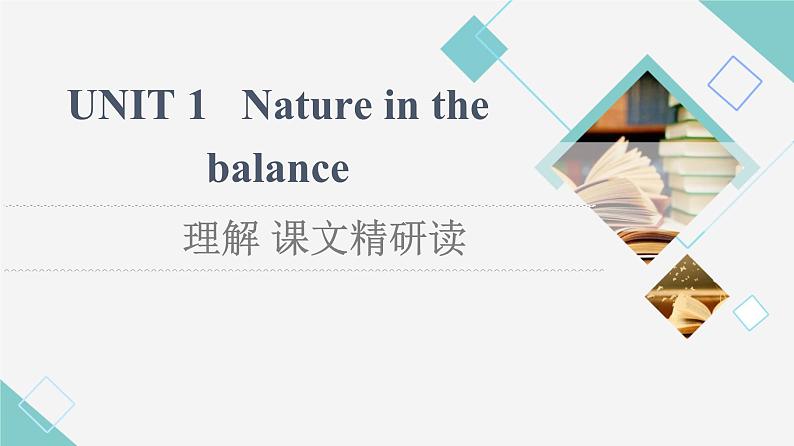 UNIT 1 Nature in the balance

理解 课文精研读